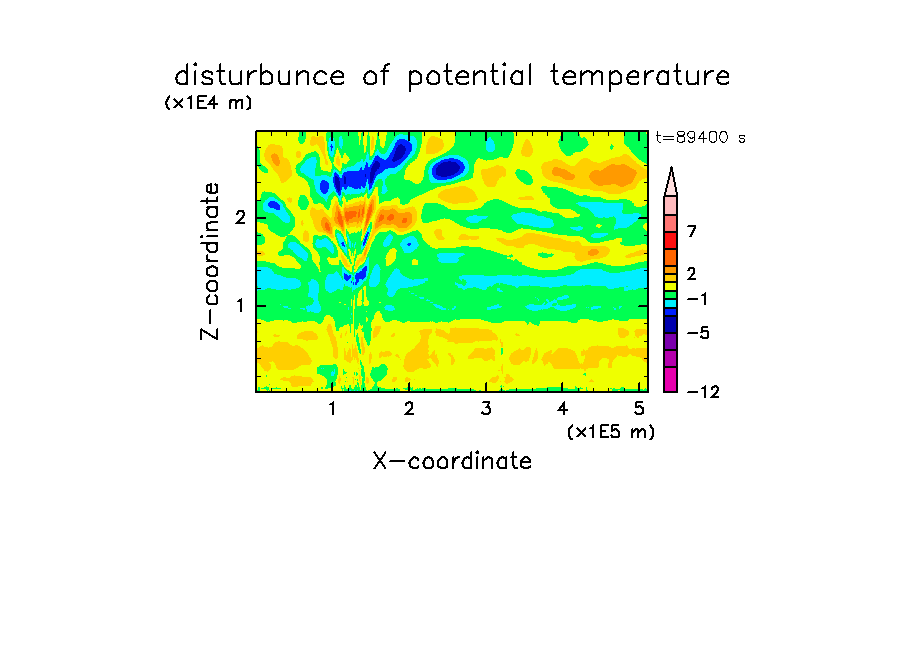 disturbunce of potential temperature

(x1E4 m)

t=89400 s

Z-coordinate

2

1

7

2

−1

−5

−12

1 2 3 4 5

(x1E5 m)

X-coordinate